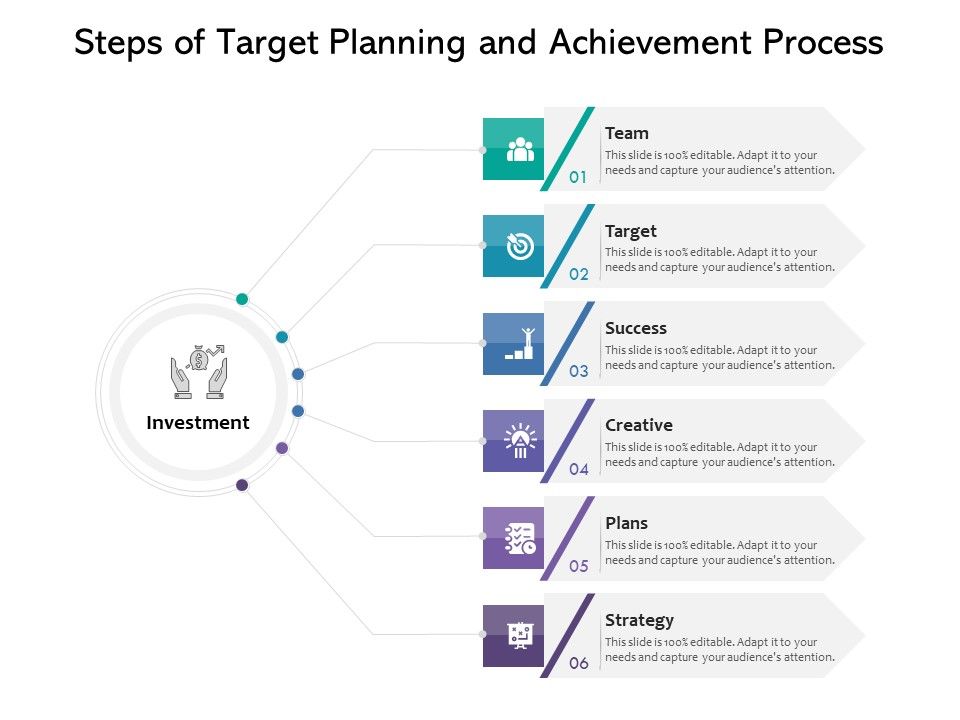 Steps of Target Planning and Achievement Process

Investment

01
Team
This slide is 100% editable. Adapt it to your needs and capture your audience's attention.

02
Target
This slide is 100% editable. Adapt it to your needs and capture your audience's attention.

03
Success
This slide is 100% editable. Adapt it to your needs and capture your audience's attention.

04
Creative
This slide is 100% editable. Adapt it to your needs and capture your audience's attention.

05
Plans
This slide is 100% editable. Adapt it to your needs and capture your audience's attention.

06
Strategy
This slide is 100% editable. Adapt it to your needs and capture your audience's attention.